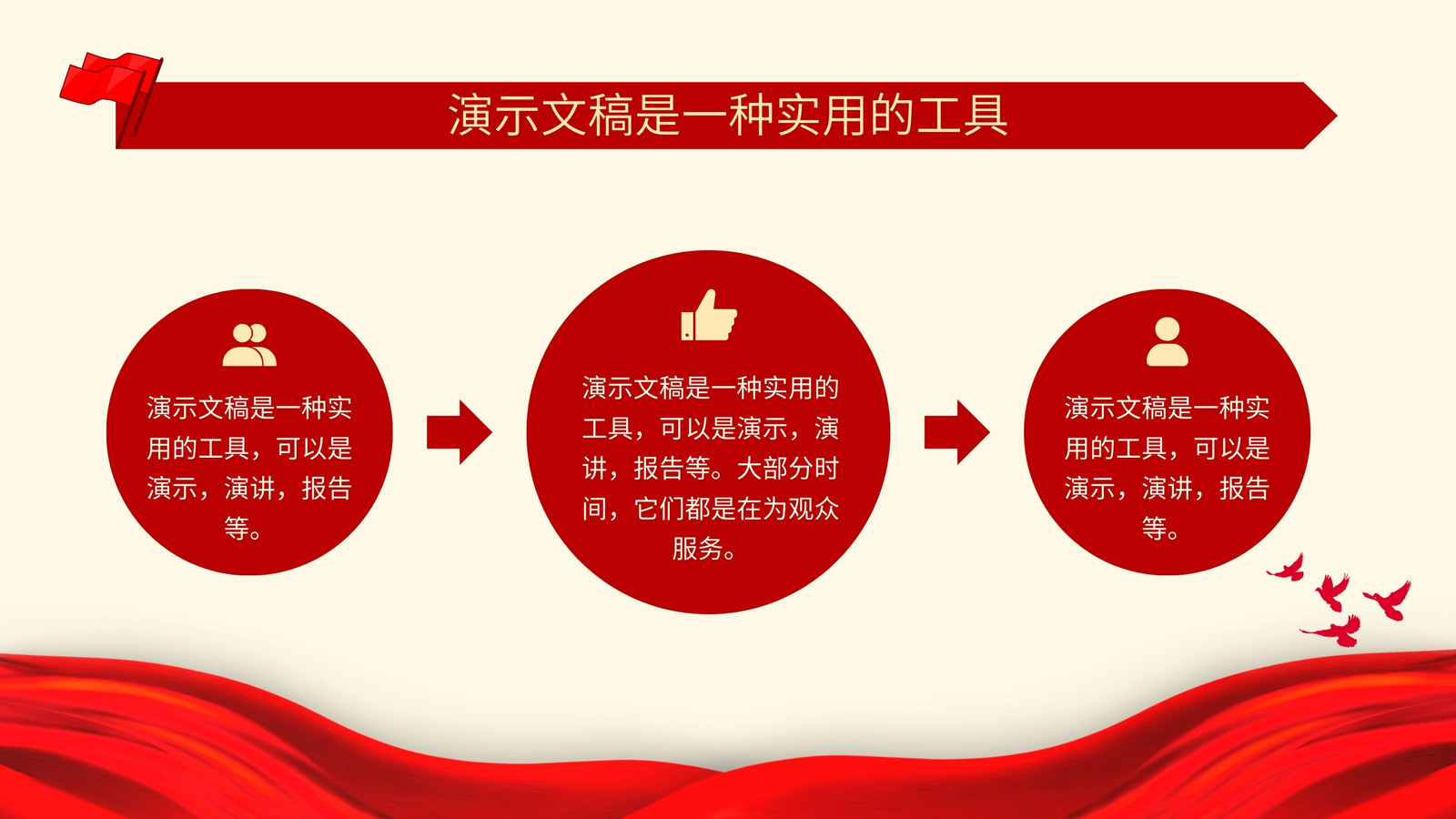 演示文稿是一种实用的工具

演示文稿是一种实用的工具，可以是演示，演讲，报告等。

演示文稿是一种实用的工具，可以是演示，演讲，报告等。大部分时间，它们都是在为观众服务。

演示文稿是一种实用的工具，可以是演示，演讲，报告等。